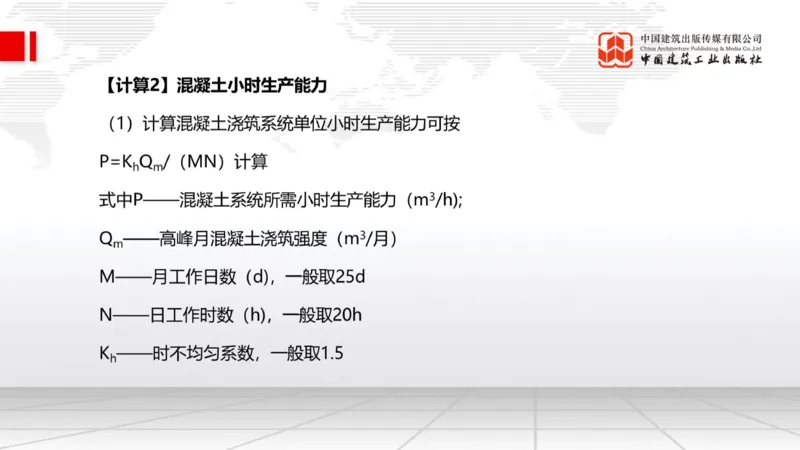 中国建筑出版传媒有限公司
China Architecture Publishing & Media Co.,Ltd
中国建筑工业出版社

【计算2】混凝土小时生产能力

（1）计算混凝土浇筑系统单位小时生产能力可按

$P=K_hQ_m/$（MN）计算

式中P——混凝土系统所需小时生产能力（$m^3/h$);

$Q_m$——高峰月混凝土浇筑强度（$m^3$/月）

M——月工作日数（d)，一般取25d

N——日工作时数（h)，一般取20h

$K_h$——时不均匀系数，一般取1.5